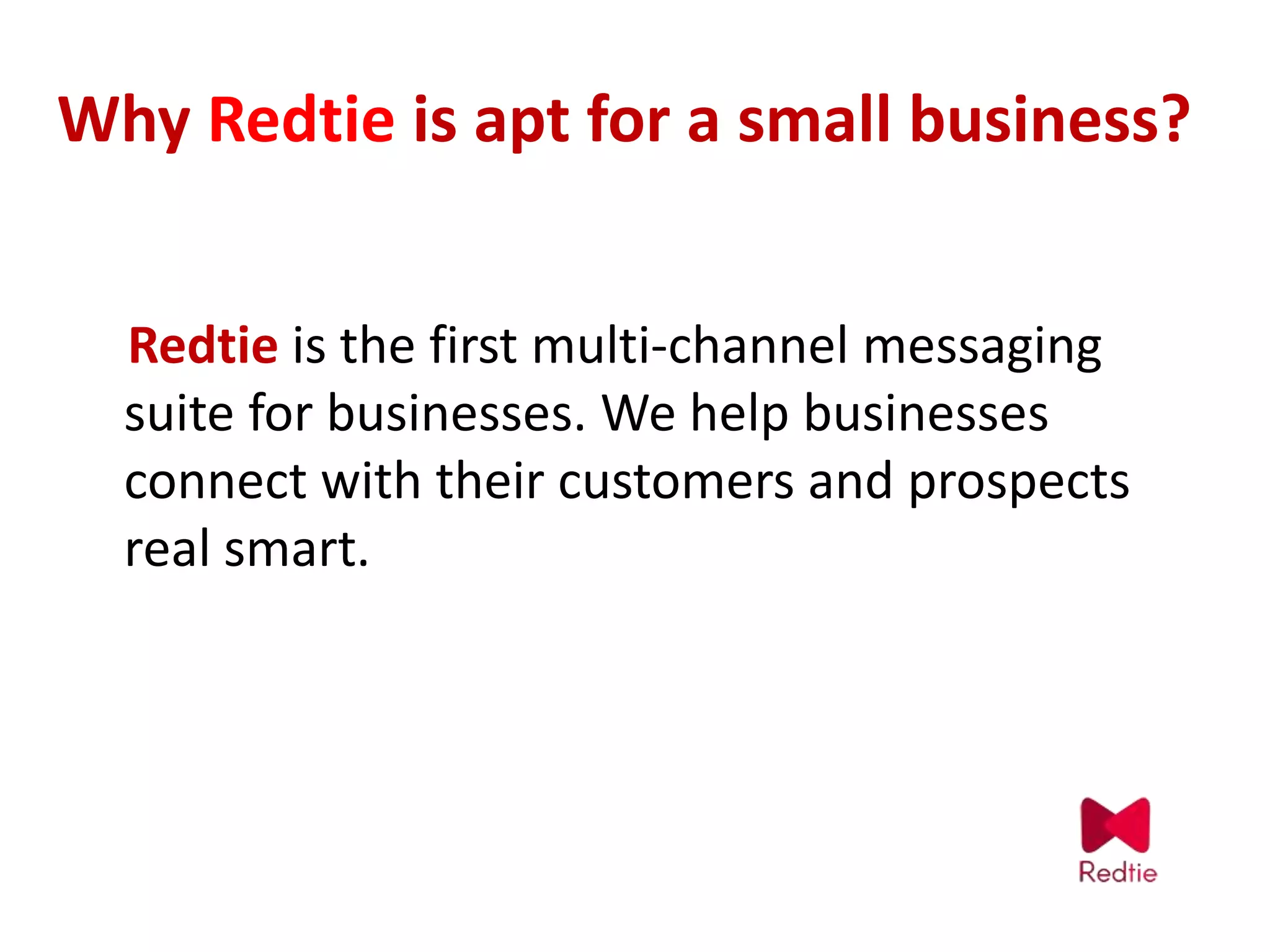 Why Redtie is apt for a small business?

Redtie is the first multi-channel messaging suite for businesses. We help businesses connect with their customers and prospects real smart.

Redtie